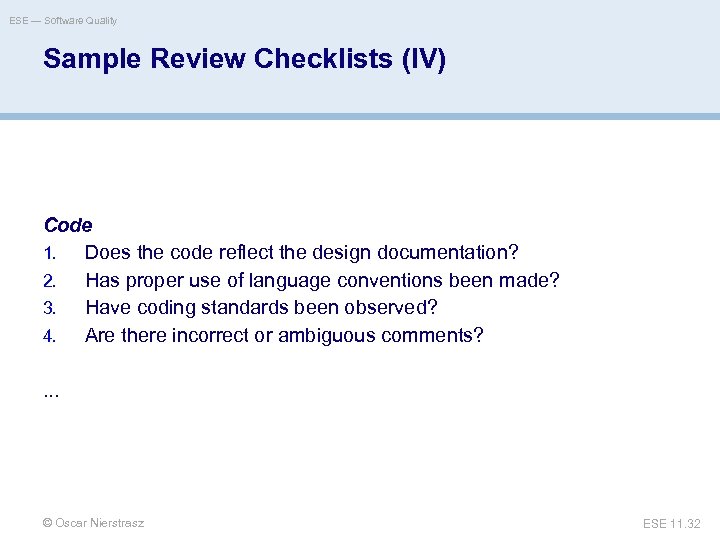 ESE — Software Quality

Sample Review Checklists (IV)

Code

1. Does the code reflect the design documentation?
2. Has proper use of language conventions been made?
3. Have coding standards been observed?
4. Are there incorrect or ambiguous comments?

...

© Oscar Nierstrasz

ESE 11.32